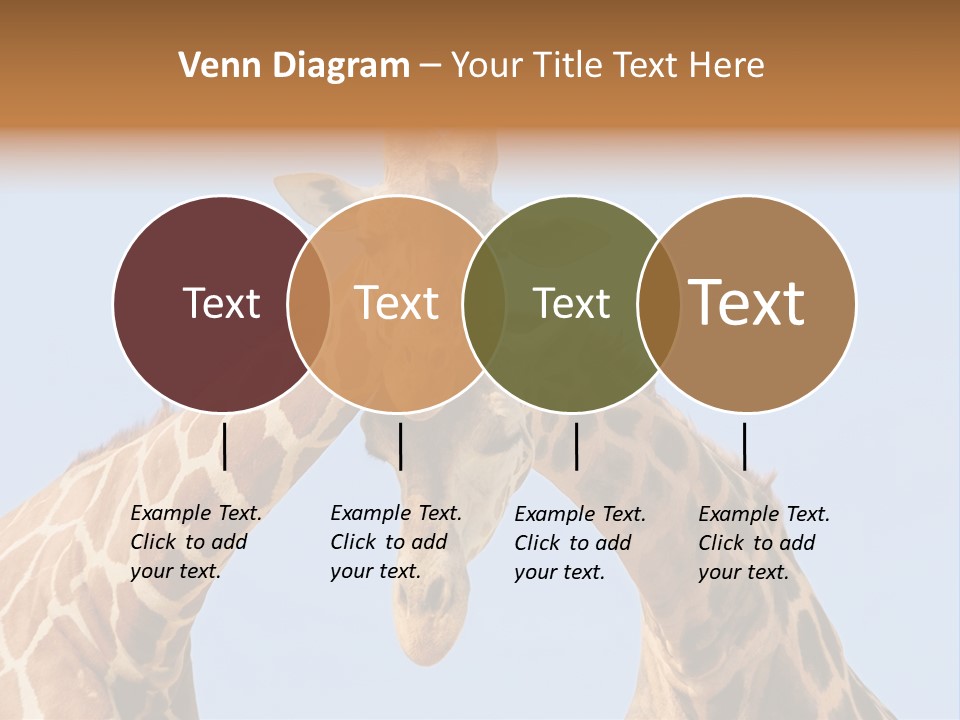 Venn Diagram – Your Title Text Here

Text

Text

Text

Text

Example Text. Click to add your text.

Example Text. Click to add your text.

Example Text. Click to add your text.

Example Text. Click to add your text.